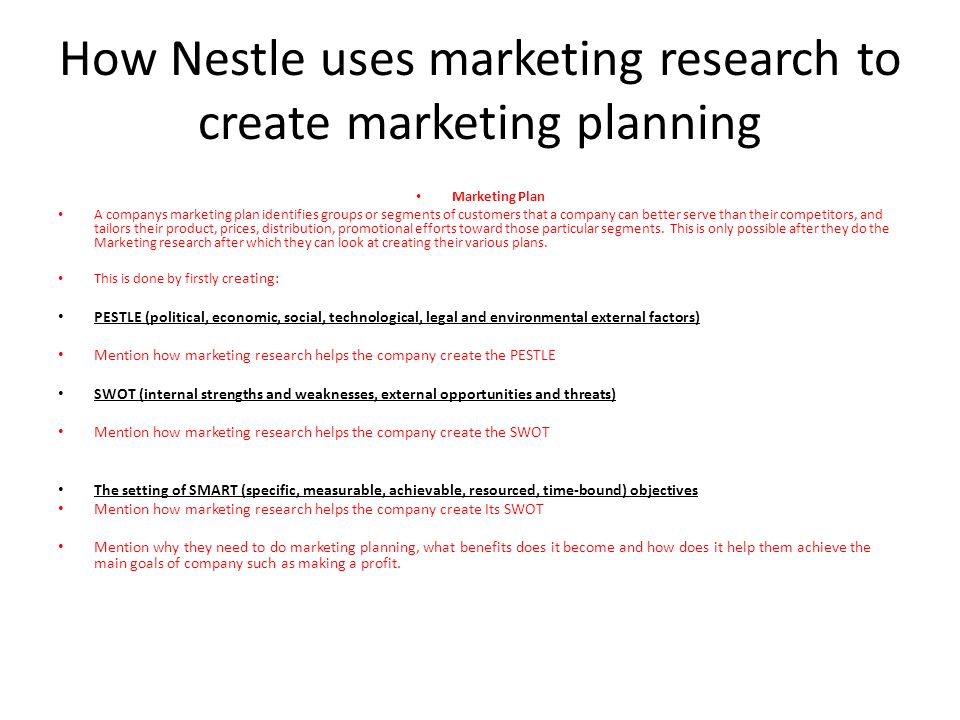 How Nestle uses marketing research to create marketing planning

• Marketing Plan

• A companys marketing plan identifies groups or segments of customers that a company can better serve than their competitors, and tailors their product, prices, distribution, promotional efforts toward those particular segments. This is only possible after they do the Marketing research after which they can look at creating their various plans.

• This is done by firstly creating:

• PESTLE (political, economic, social, technological, legal and environmental external factors)

• Mention how marketing research helps the company create the PESTLE

• SWOT (internal strengths and weaknesses, external opportunities and threats)

• Mention how marketing research helps the company create the SWOT

• The setting of SMART (specific, measurable, achievable, resourced, time-bound) objectives

• Mention how marketing research helps the company create Its SWOT

• Mention why they need to do marketing planning, what benefits does it become and how does it help them achieve the main goals of company such as making a profit.